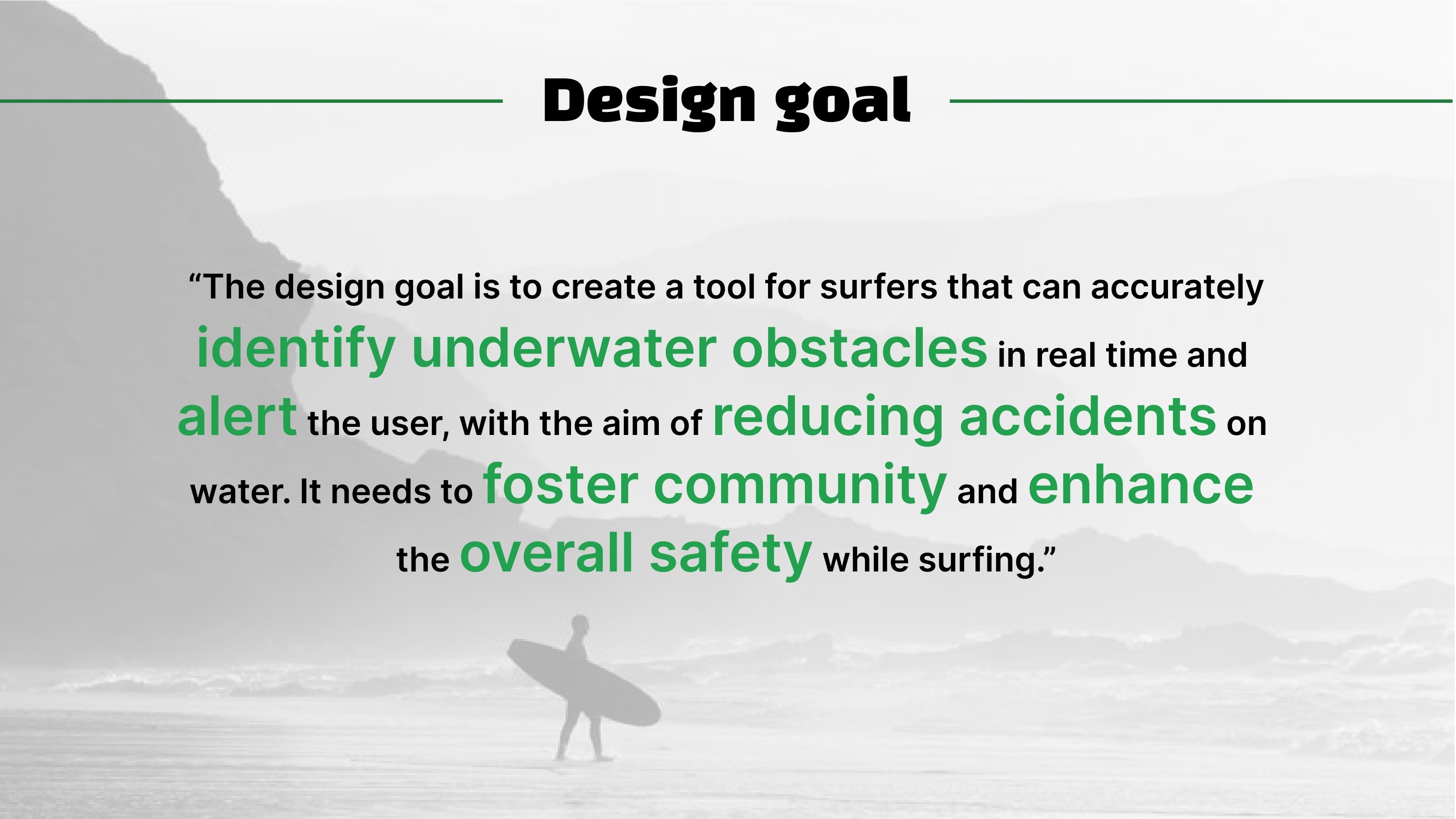 Design goal

“The design goal is to create a tool for surfers that can accurately identify underwater obstacles in real time and alert the user, with the aim of reducing accidents on water. It needs to foster community and enhance the overall safety while surfing.”